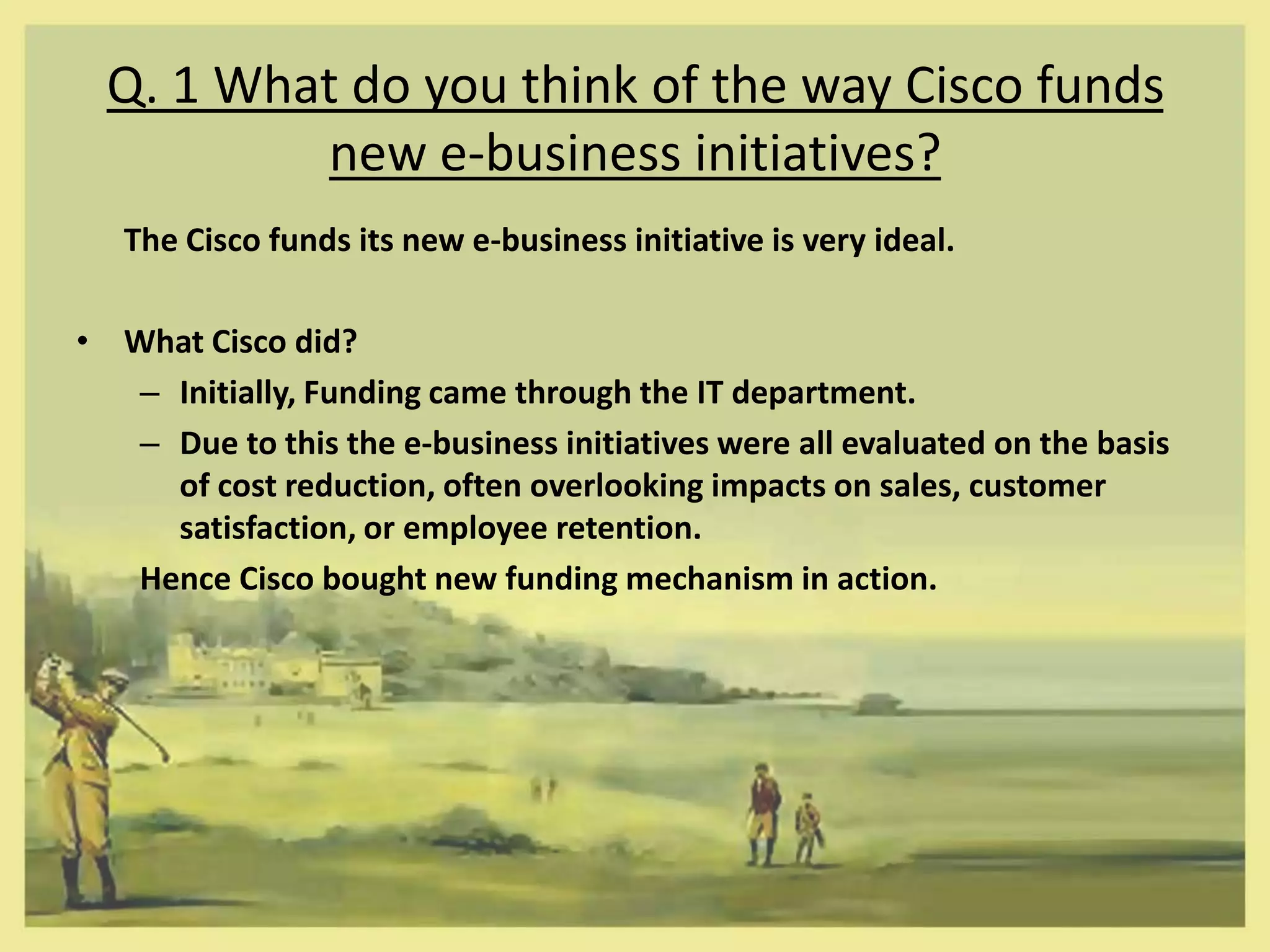 Q. 1 What do you think of the way Cisco funds new e-business initiatives?

The Cisco funds its new e-business initiative is very ideal.

• What Cisco did?
  – Initially, Funding came through the IT department.
  – Due to this the e-business initiatives were all evaluated on the basis of cost reduction, often overlooking impacts on sales, customer satisfaction, or employee retention.

Hence Cisco bought new funding mechanism in action.